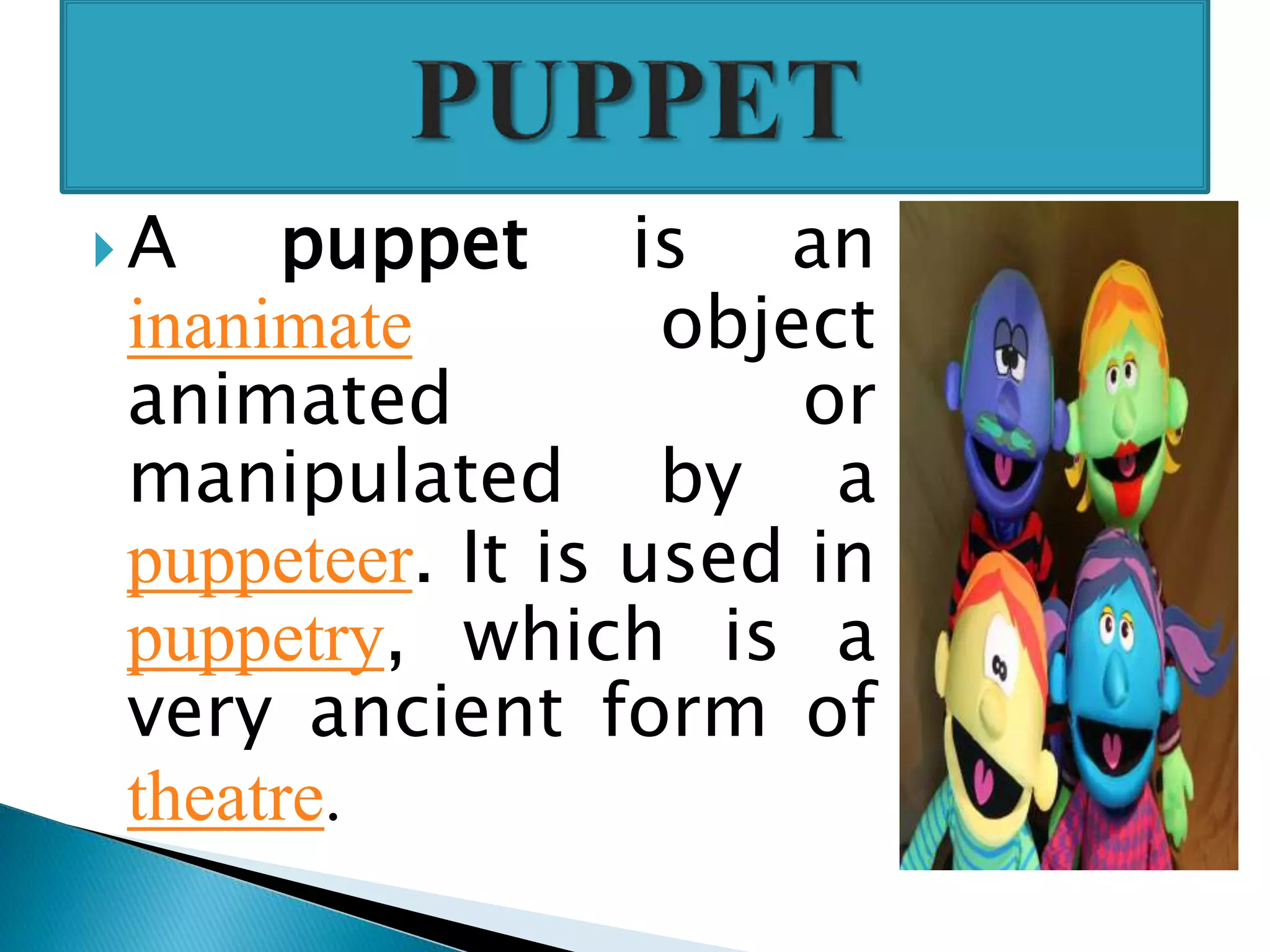 PUPPET

A puppet is an inanimate object animated or manipulated by a puppeteer. It is used in puppetry, which is a very ancient form of theatre.